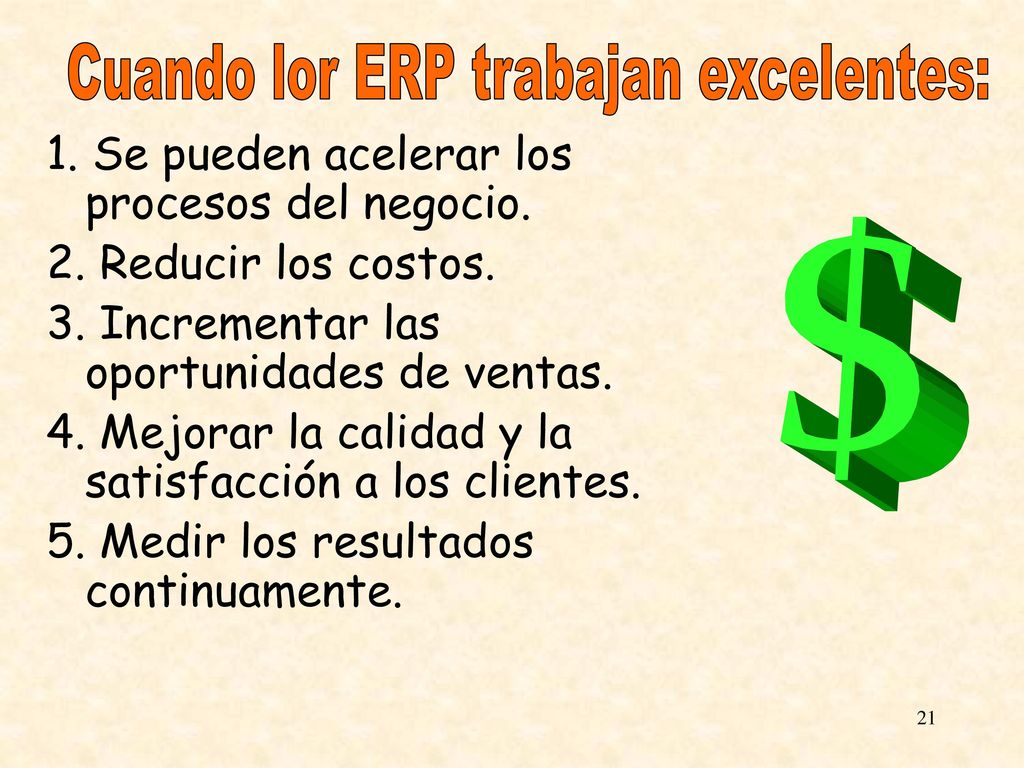 Cuando lor ERP trabajan excelentes:

1. Se pueden acelerar los procesos del negocio.

2. Reducir los costos.

3. Incrementar las oportunidades de ventas.

4. Mejorar la calidad y la satisfacción a los clientes.

5. Medir los resultados continuamente.

$

21